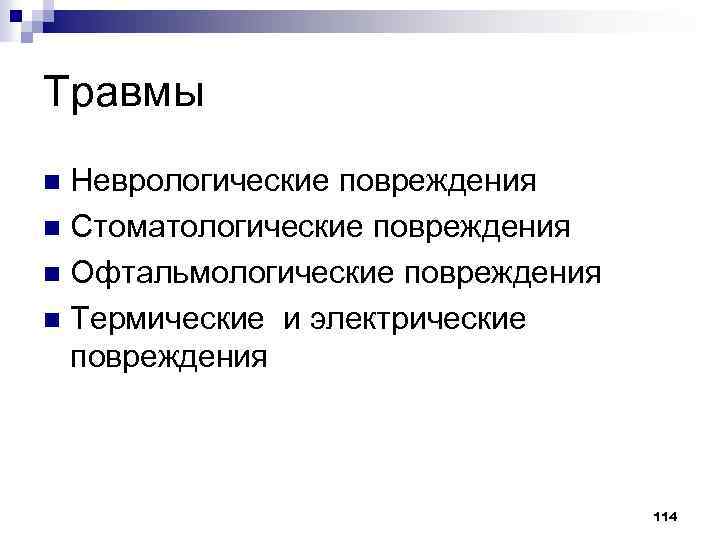 Травмы

- Неврологические повреждения
- Стоматологические повреждения
- Офтальмологические повреждения
- Термические  и электрические повреждения

114